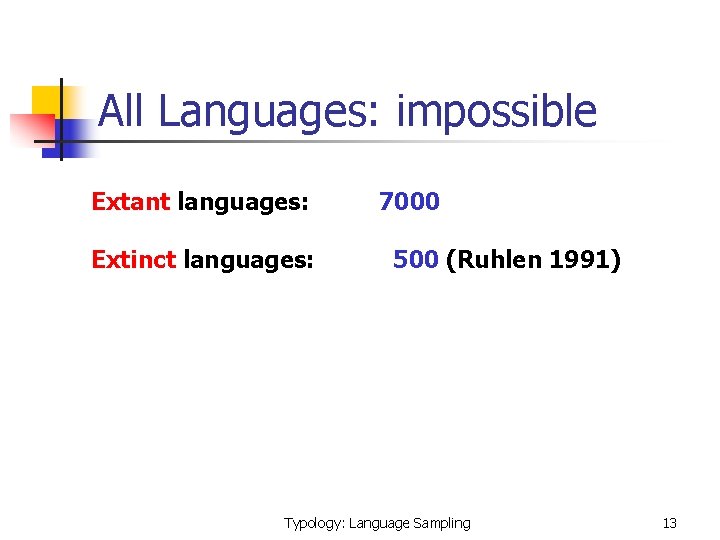 All Languages: impossible

Extant languages: 7000

Extinct languages: 500 (Ruhlen 1991)

Typology: Language Sampling

13